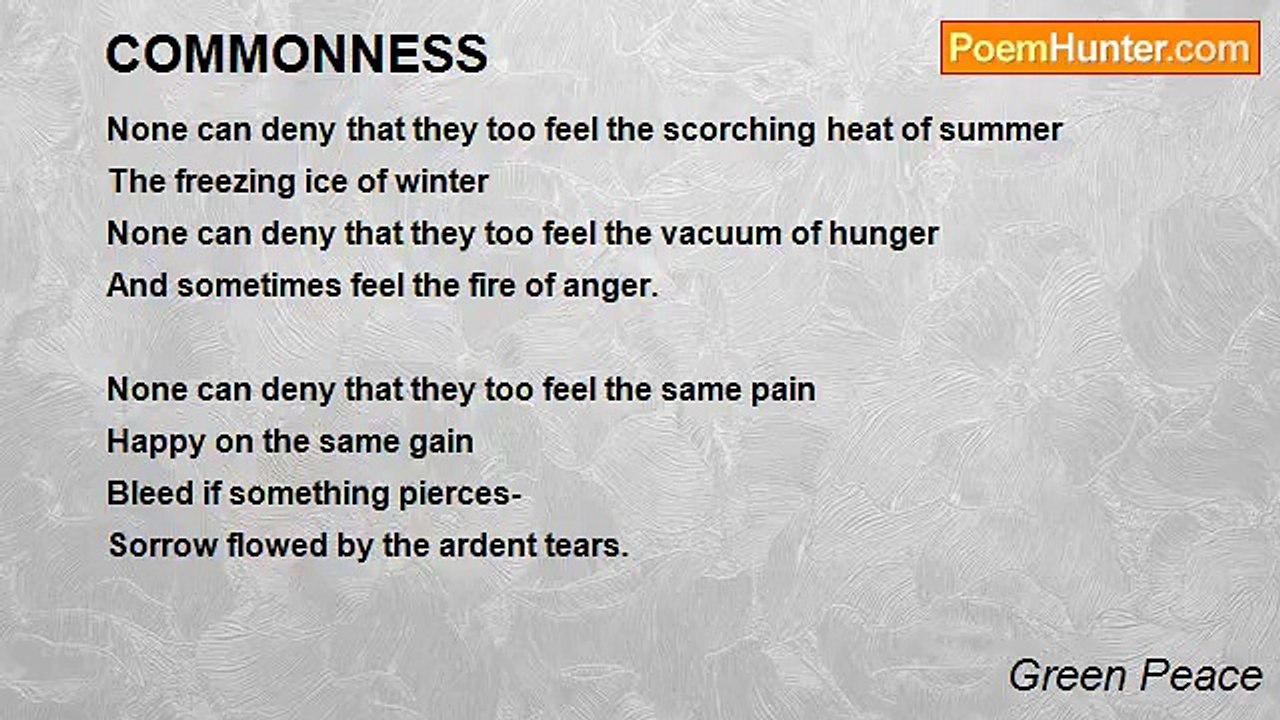 COMMONNESS

PoemHunter.com

None can deny that they too feel the scorching heat of summer
The freezing ice of winter
None can deny that they too feel the vacuum of hunger
And sometimes feel the fire of anger.

None can deny that they too feel the same pain
Happy on the same gain
Bleed if something pierces-
Sorrow flowed by the ardent tears.

Green Peace